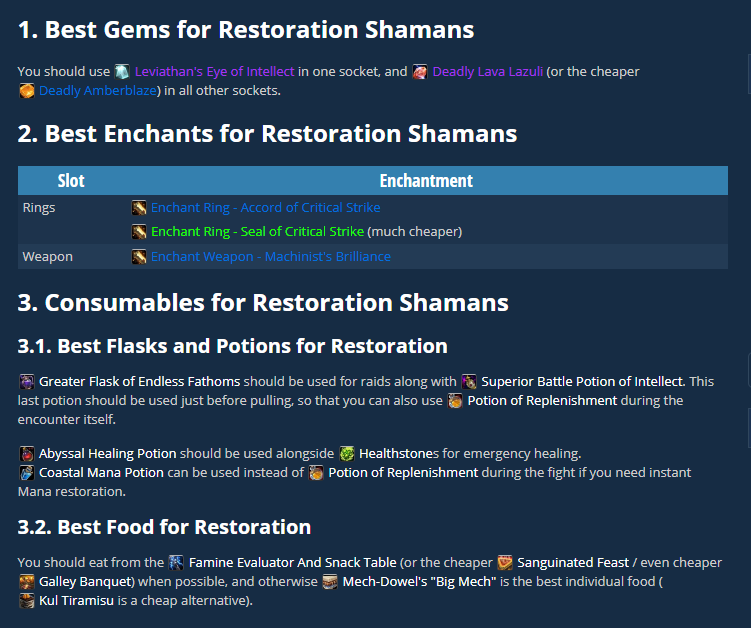 1. Best Gems for Restoration Shamans

You should use Leviathan's Eye of Intellect in one socket, and Deadly Lava Lazuli (or the cheaper Deadly Amberblaze) in all other sockets.

2. Best Enchants for Restoration Shamans

| Slot | Enchantment |
|---|---|
| Rings | Enchant Ring - Accord of Critical Strike |
| | Enchant Ring - Seal of Critical Strike (much cheaper) |
| Weapon | Enchant Weapon - Machinist's Brilliance |

3. Consumables for Restoration Shamans

3.1. Best Flasks and Potions for Restoration

Greater Flask of Endless Fathoms should be used for raids along with Superior Battle Potion of Intellect. This last potion should be used just before pulling, so that you can also use Potion of Replenishment during the encounter itself.

Abyssal Healing Potion should be used alongside Healthstones for emergency healing.
Coastal Mana Potion can be used instead of Potion of Replenishment during the fight if you need instant Mana restoration.

3.2. Best Food for Restoration

You should eat from the Famine Evaluator And Snack Table (or the cheaper Sanguinated Feast / even cheaper Galley Banquet) when possible, and otherwise Mech-Dowel's "Big Mech" is the best individual food ( Kul Tiramisu is a cheap alternative).